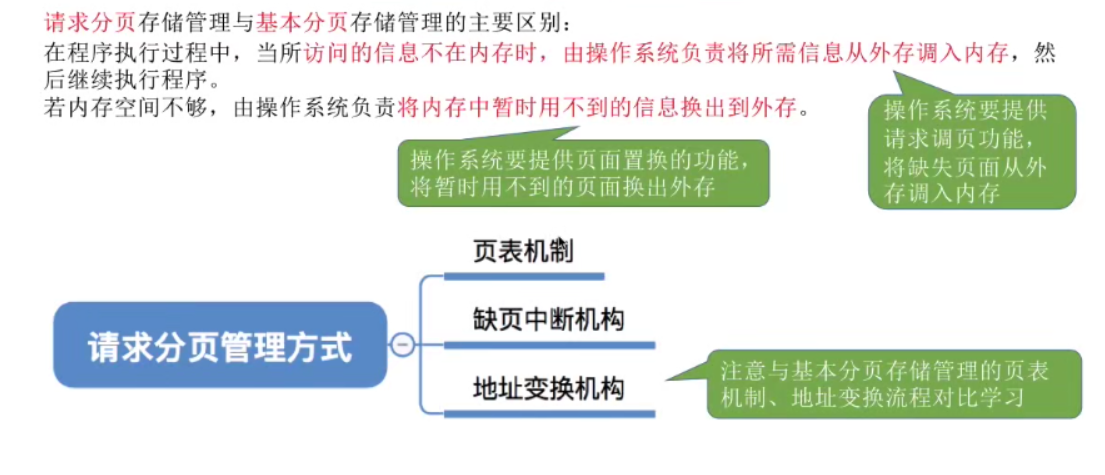 请求分页存储管理与基本分页存储管理的主要区别：
在程序执行过程中，当所访问的信息不在内存时，由操作系统负责将所需信息从外存调入内存，然后继续执行程序。
若内存空间不够，由操作系统负责将内存中暂时用不到的信息换出到外存。

操作系统要提供请求调页功能，将缺失页面从外存调入内存

操作系统要提供页面置换的功能，将暂时用不到的页面换出外存

请求分页管理方式

页表机制

缺页中断机构

地址变换机构

注意与基本分页存储管理的页表机制、地址变换流程对比学习